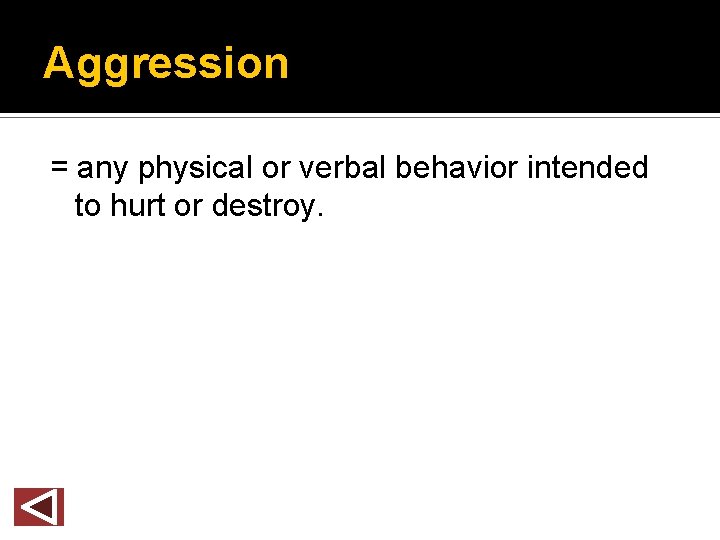 Aggression

= any physical or verbal behavior intended to hurt or destroy.